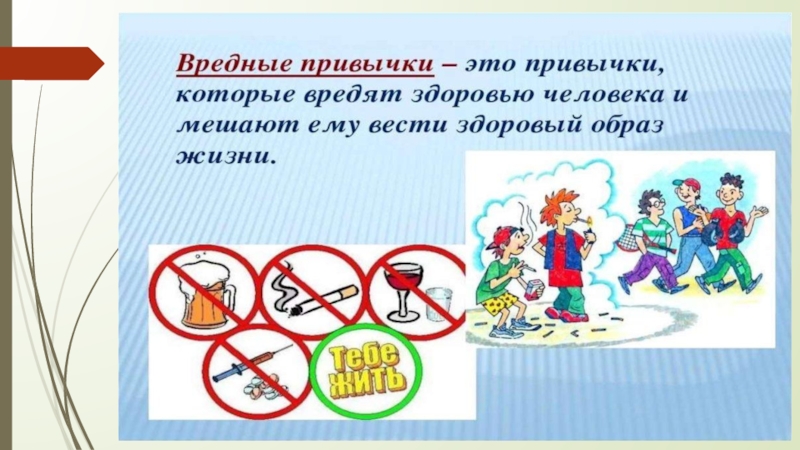 Вредные привычки – это привычки, которые вредят здоровью человека и мешают ему вести здоровый образ жизни.

Тебе ЖИТЬ